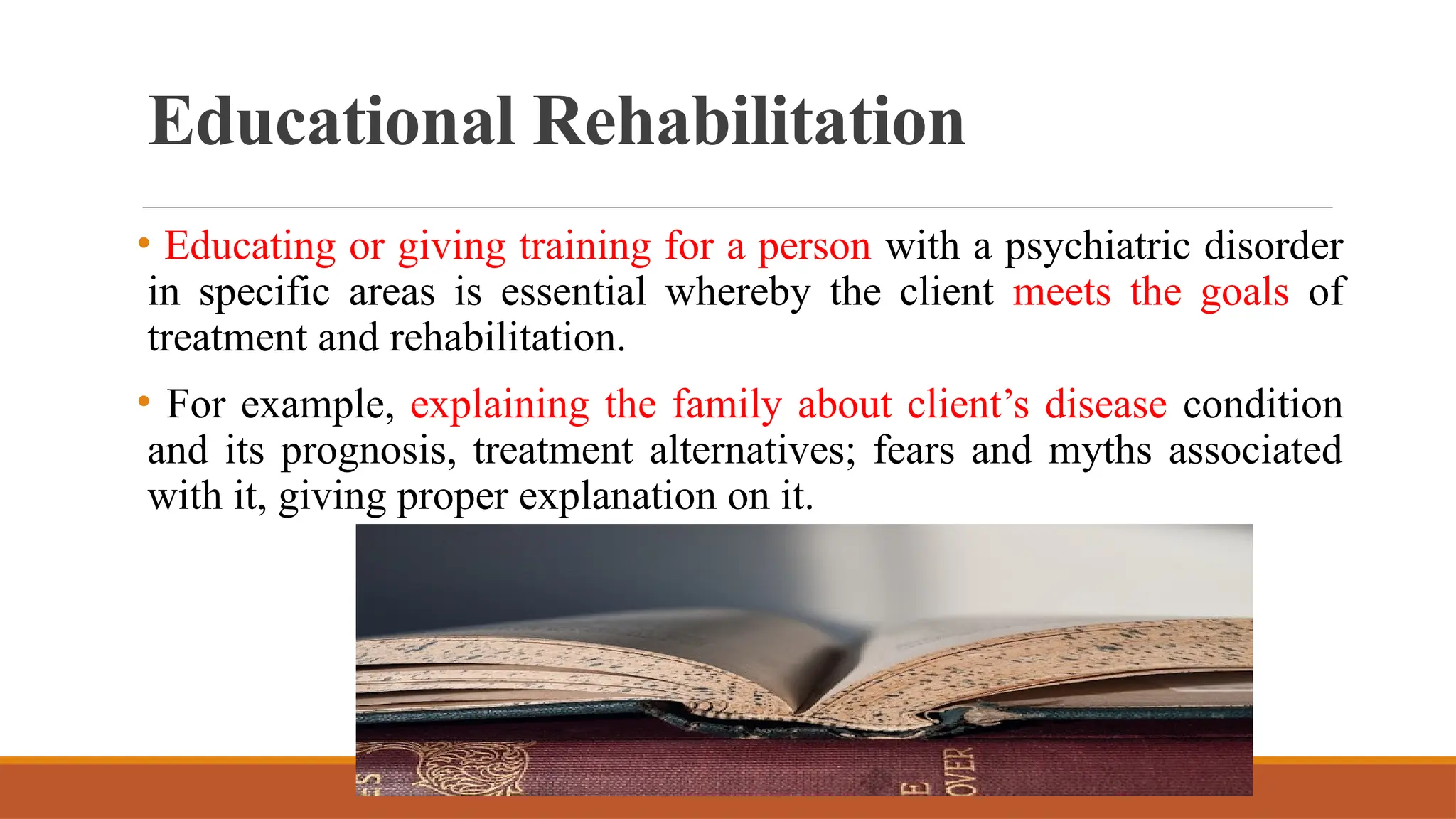 Educational Rehabilitation

• Educating or giving training for a person with a psychiatric disorder in specific areas is essential whereby the client meets the goals of treatment and rehabilitation.

• For example, explaining the family about client's disease condition and its prognosis, treatment alternatives; fears and myths associated with it, giving proper explanation on it.

ES E OVER